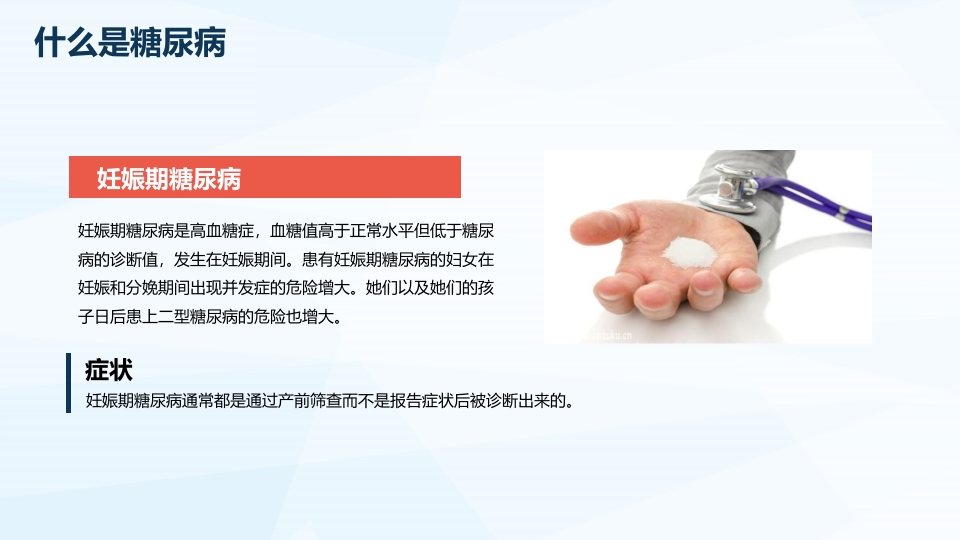 什么是糖尿病

妊娠期糖尿病

妊娠期糖尿病是高血糖症，血糖值高于正常水平但低于糖尿病的诊断值，发生在妊娠期间。患有妊娠期糖尿病的妇女在妊娠和分娩期间出现并发症的危险增大。她们以及她们的孩子日后患上二型糖尿病的危险也增大。

症状

妊娠期糖尿病通常都是通过产前筛查而不是报告症状后被诊断出来的。